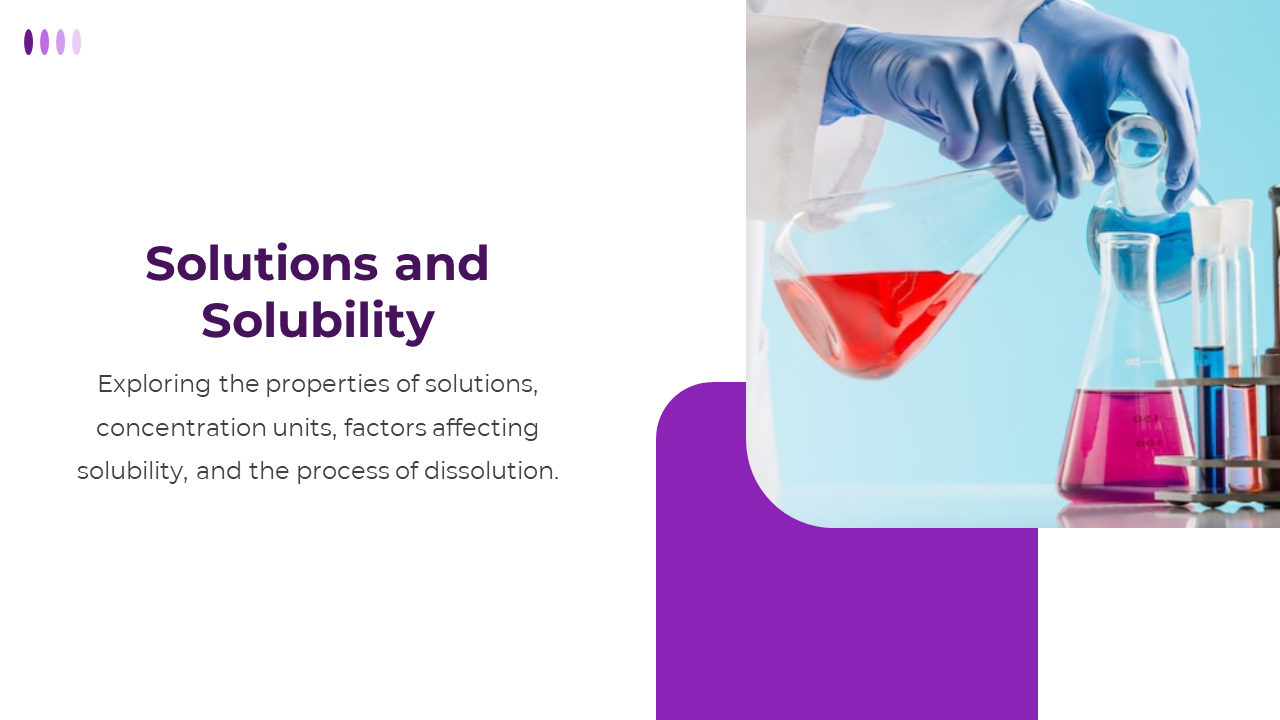 Solutions and Solubility

Exploring the properties of solutions, concentration units, factors affecting solubility, and the process of dissolution.